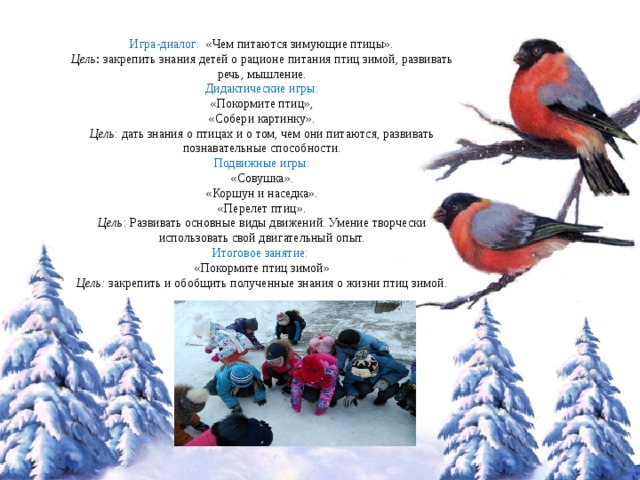 Игра-диалог: «Чем питаются зимующие птицы».
Цель: закрепить знания детей о рационе питания птиц зимой, развивать речь, мышление.
Дидактические игры:
«Покормите птиц»,
«Собери картинку».
Цель: дать знания о птицах и о том, чем они питаются, развивать познавательные способности.
Подвижные игры:
«Совушка».
«Коршун и наседка».
«Перелет птиц».
Цель: Развивать основные виды движений. Умение творчески использовать свой двигательный опыт.
Итоговое занятие:
«Покормите птиц зимой»
Цель: закрепить и обобщить полученные знания о жизни птиц зимой.